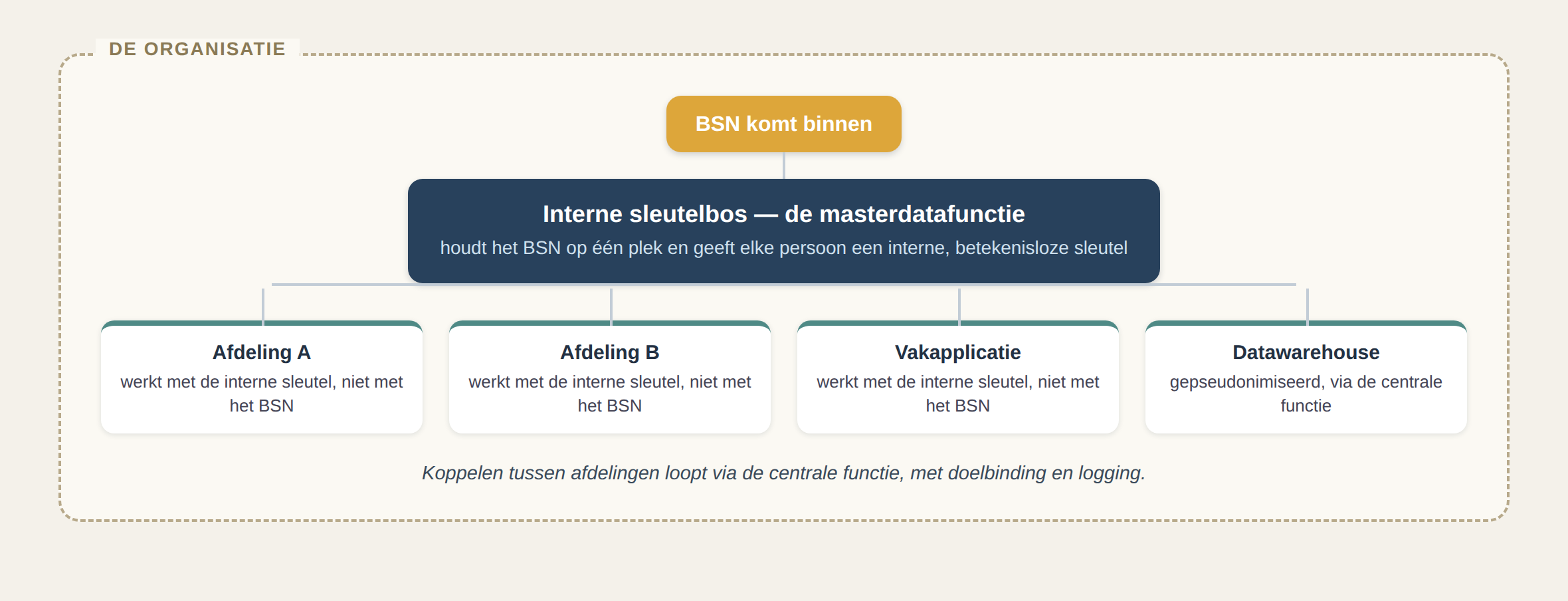 DE ORGANISATIE

BSN komt binnen

Interne sleutelbos — de masterdatafunctie
houdt het BSN op één plek en geeft elke persoon een interne, betekenisloze sleutel

Afdeling A
werkt met de interne sleutel, niet met het BSN

Afdeling B
werkt met de interne sleutel, niet met het BSN

Vakapplicatie
werkt met de interne sleutel, niet met het BSN

Datawarehouse
gepseudonimiseerd, via de centrale functie

Koppelen tussen afdelingen loopt via de centrale functie, met doelbinding en logging.